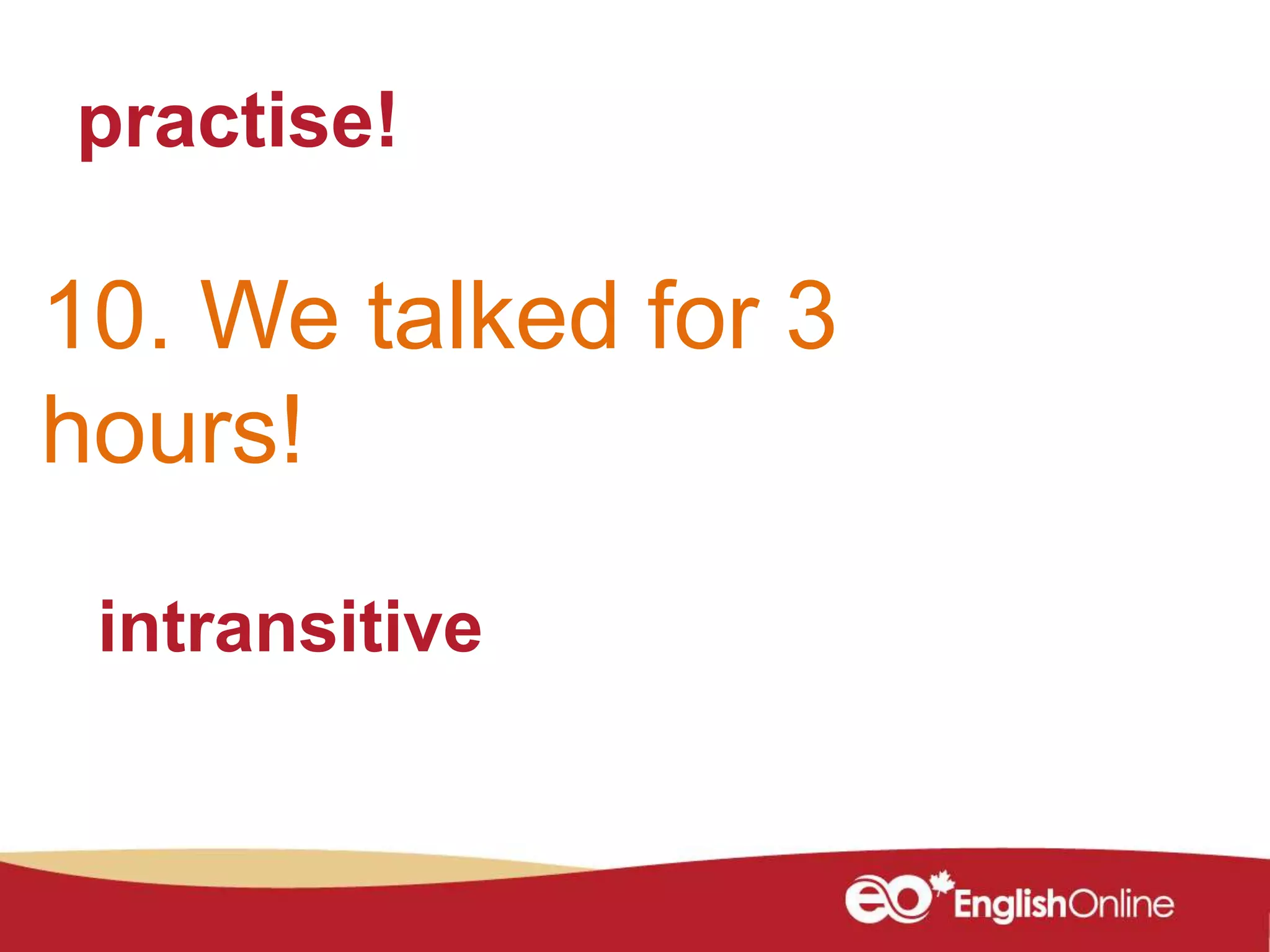 practise!

10. We talked for 3 hours!

intransitive

eo EnglishOnline